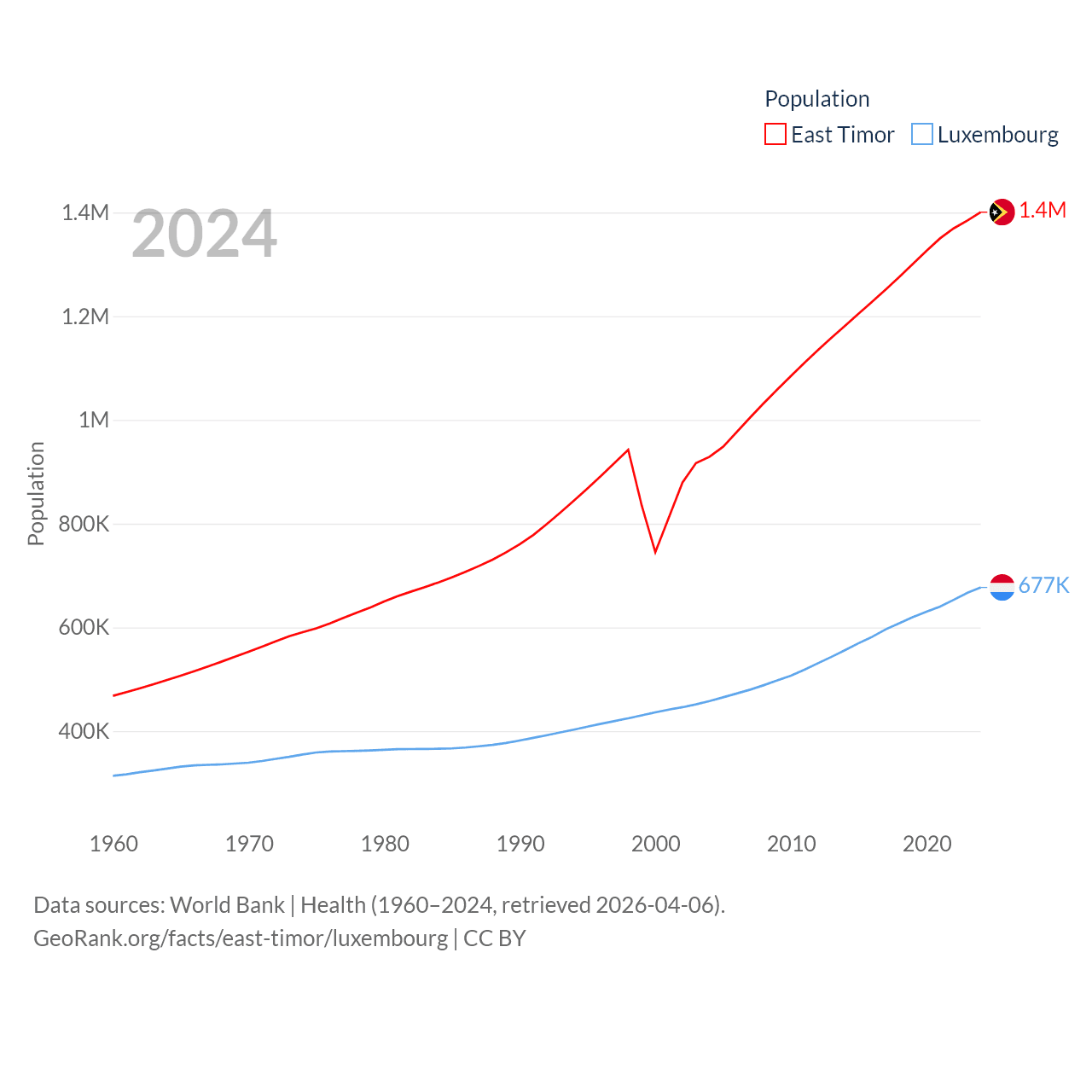 Population
East Timor Luxembourg

2024

1.4M
1.2M
1M
800K
600K
400K

Population

1.4M
677K

1960 1970 1980 1990 2000 2010 2020

Data sources: World Bank | Health (1960–2024, retrieved 2026-04-06).
GeoRank.org/facts/east-timor/luxembourg | CC BY